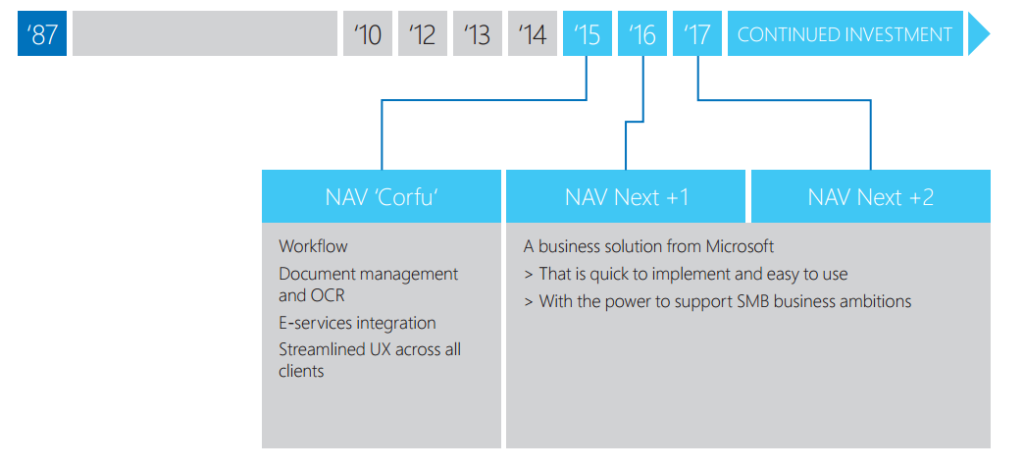 '87 '10 '12 '13 '14 '15 '16 '17 CONTINUED INVESTMENT

NAV 'Corfu'

Workflow

Document management and OCR

E-services integration

Streamlined UX across all clients

NAV Next +1

NAV Next +2

A business solution from Microsoft

> That is quick to implement and easy to use

> With the power to support SMB business ambitions